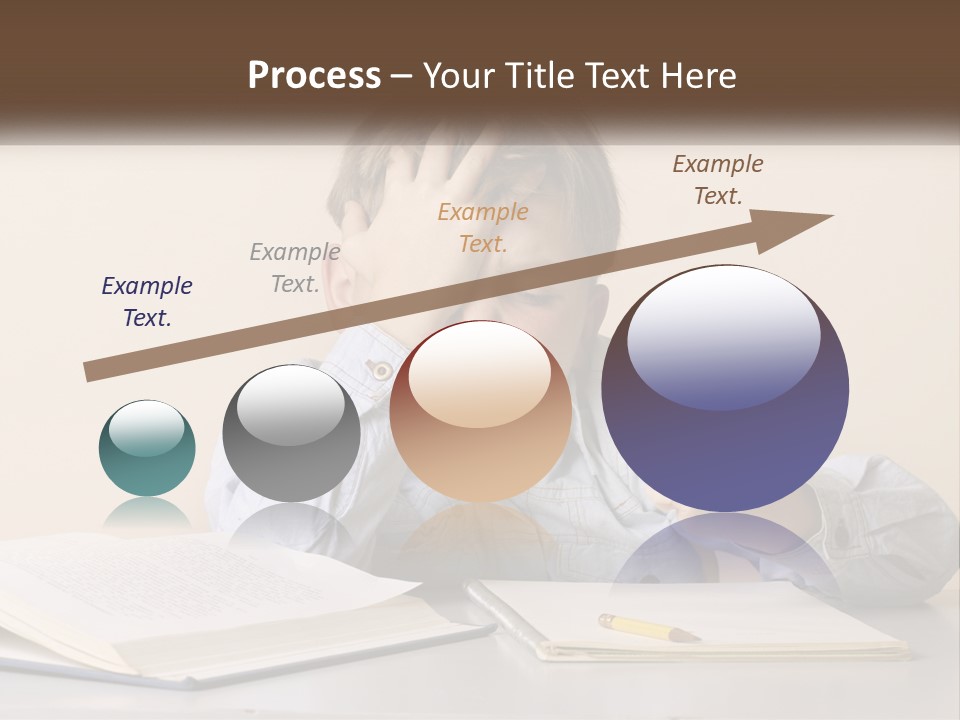 Process – Your Title Text Here

Example Text.

Example Text.

Example Text.

Example Text.